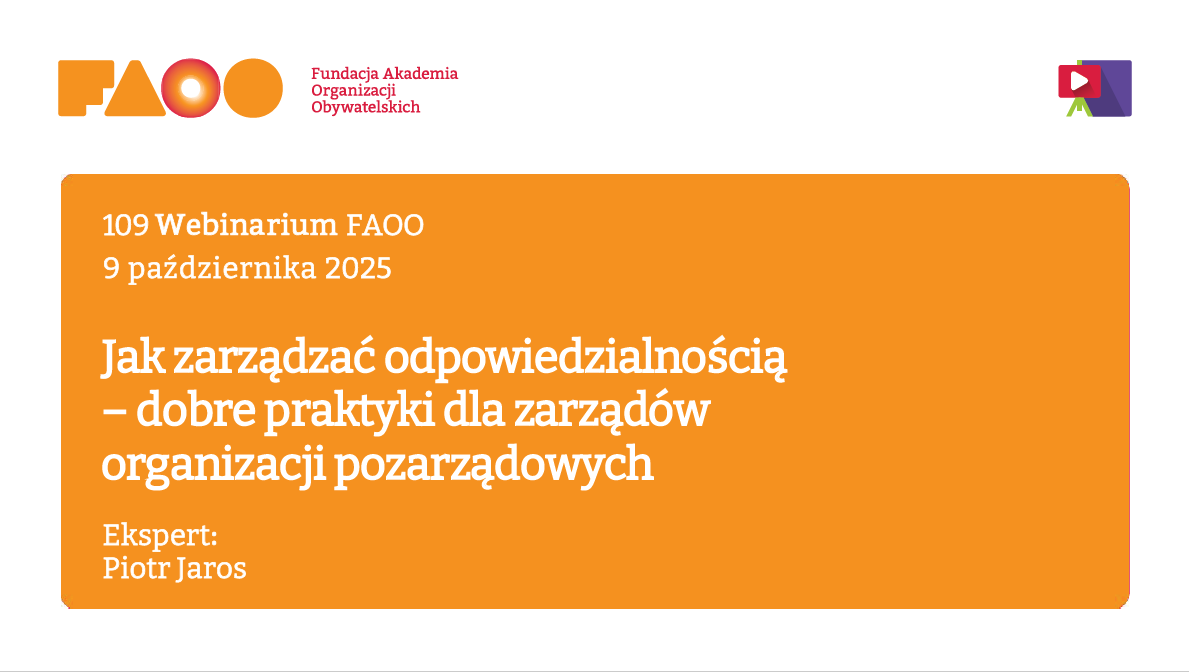 FAOO

Fundacja Akademia Organizacji Obywatelskich

109 Webinarium FAOO
9 października 2025

Jak zarządzać odpowiedzialnością – dobre praktyki dla zarządów organizacji pozarządowych

Ekspert:
Piotr Jaros